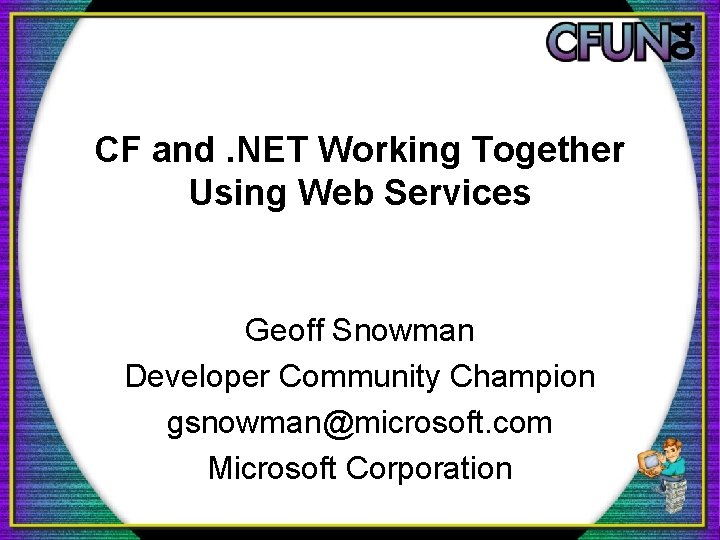 CFUN04

CF and .NET Working Together Using Web Services

Geoff Snowman
Developer Community Champion
gsnowman@microsoft.com
Microsoft Corporation